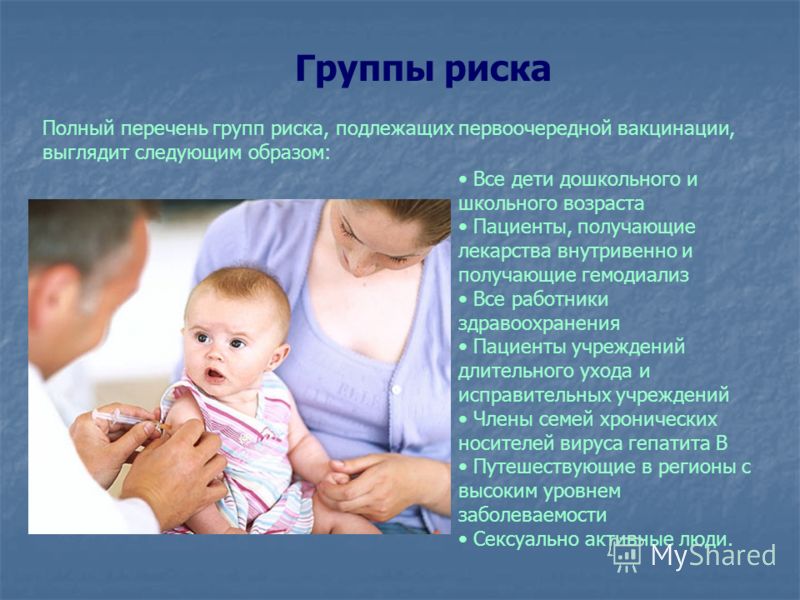 Группы риска

Полный перечень групп риска, подлежащих первоочередной вакцинации, выглядит следующим образом:

• Все дети дошкольного и школьного возраста
• Пациенты, получающие лекарства внутривенно и получающие гемодиализ
• Все работники здравоохранения
• Пациенты учреждений длительного ухода и исправительных учреждений
• Члены семей хронических носителей вируса гепатита В
• Путешествующие в регионы с высоким уровнем заболеваемости
• Сексуально активные люди.

MyShared